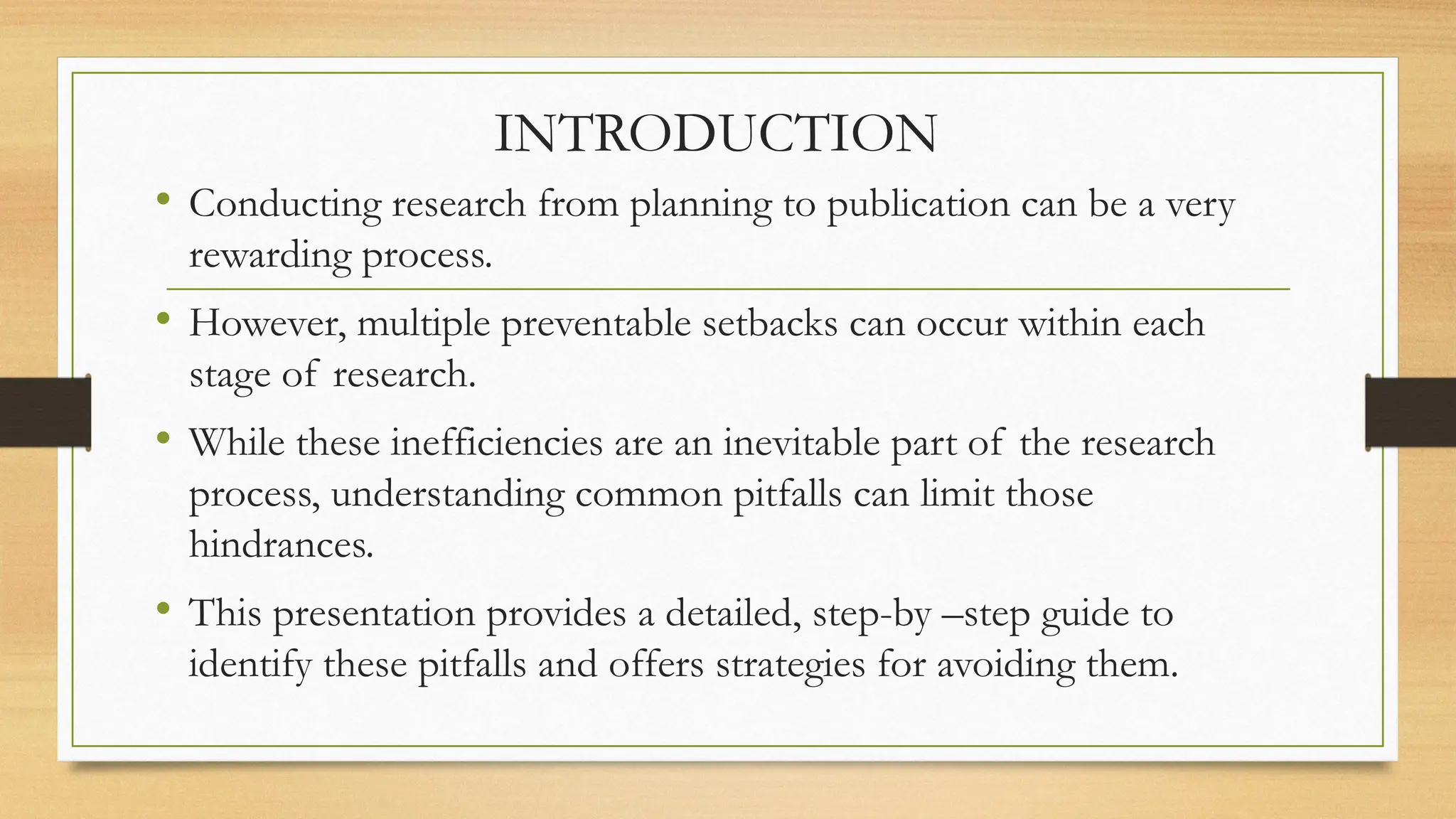 INTRODUCTION

• Conducting research from planning to publication can be a very rewarding process.

• However, multiple preventable setbacks can occur within each stage of research.

• While these inefficiencies are an inevitable part of the research process, understanding common pitfalls can limit those hindrances.

• This presentation provides a detailed, step-by –step guide to identify these pitfalls and offers strategies for avoiding them.